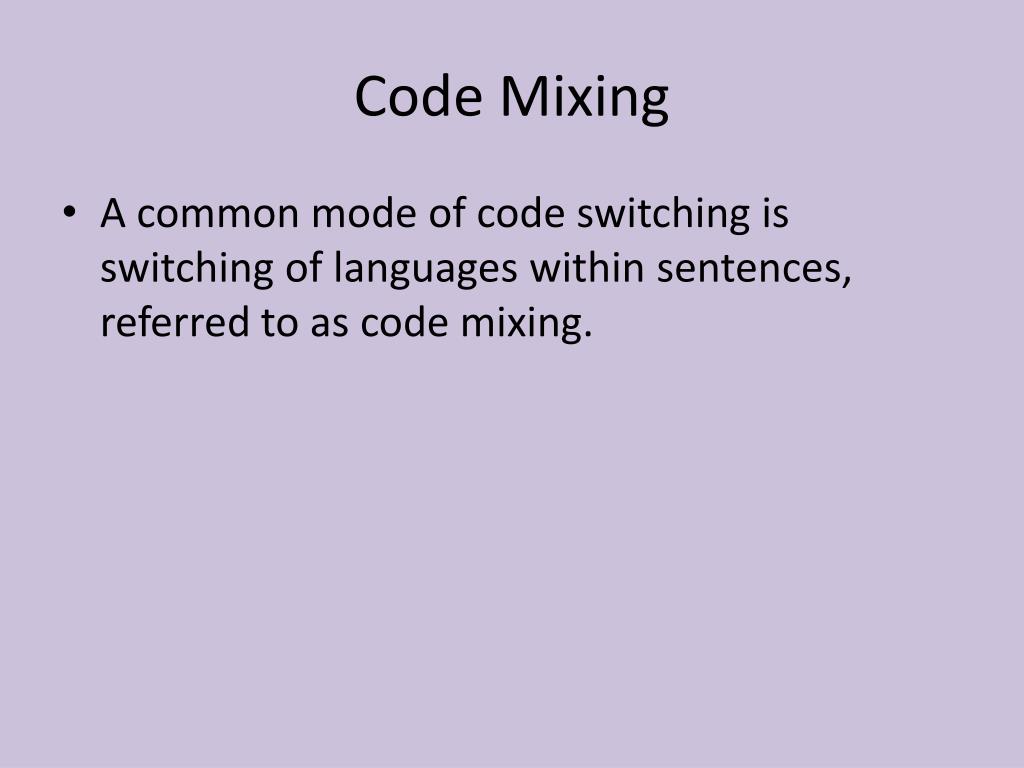 Code Mixing

• A common mode of code switching is switching of languages within sentences, referred to as code mixing.